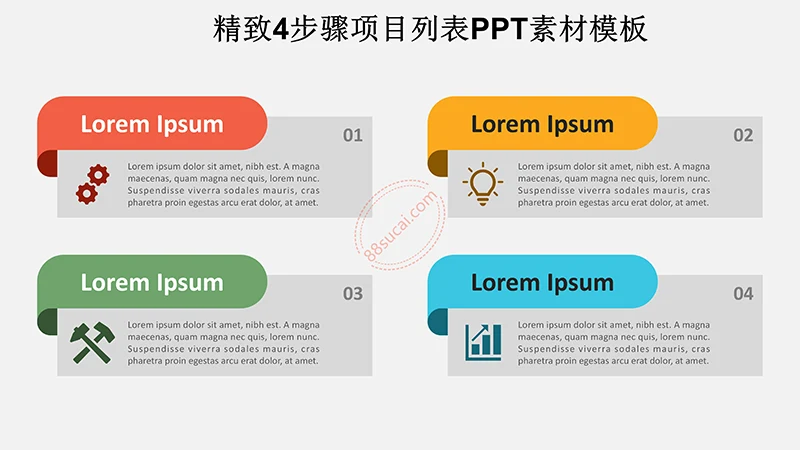 精致4步骤项目列表PPT素材模板

Lorem Ipsum

01

Lorem ipsum dolor sit amet, nibh est. A magna maecenas, quam magna nec quis, lorem nunc. Suspendisse viverra sodales mauris, cras pharetra proin egestas arcu erat dolor, at amet.

Lorem Ipsum

02

Lorem ipsum dolor sit amet, nibh est. A magna maecenas, quam magna nec quis, lorem nunc. Suspendisse viverra sodales mauris, cras pharetra proin egestas arcu erat dolor, at amet.

88sucai.com

Lorem Ipsum

03

Lorem ipsum dolor sit amet, nibh est. A magna maecenas, quam magna nec quis, lorem nunc. Suspendisse viverra sodales mauris, cras pharetra proin egestas arcu erat dolor, at amet.

Lorem Ipsum

04

Lorem ipsum dolor sit amet, nibh est. A magna maecenas, quam magna nec quis, lorem nunc. Suspendisse viverra sodales mauris, cras pharetra proin egestas arcu erat dolor, at amet.